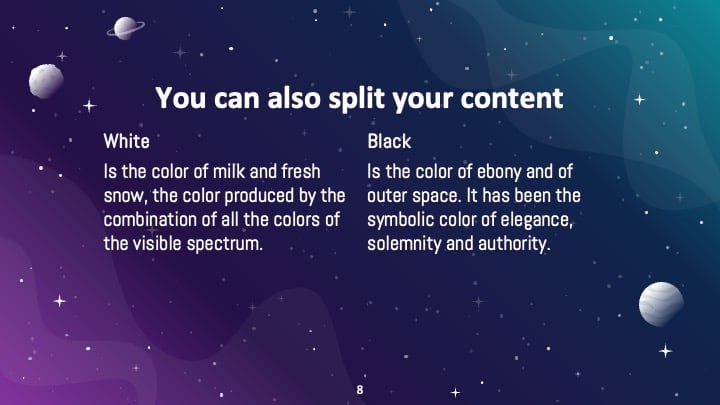 You can also split your content

White

Is the color of milk and fresh snow, the color produced by the combination of all the colors of the visible spectrum.

Black

Is the color of ebony and of outer space. It has been the symbolic color of elegance, solemnity and authority.

8